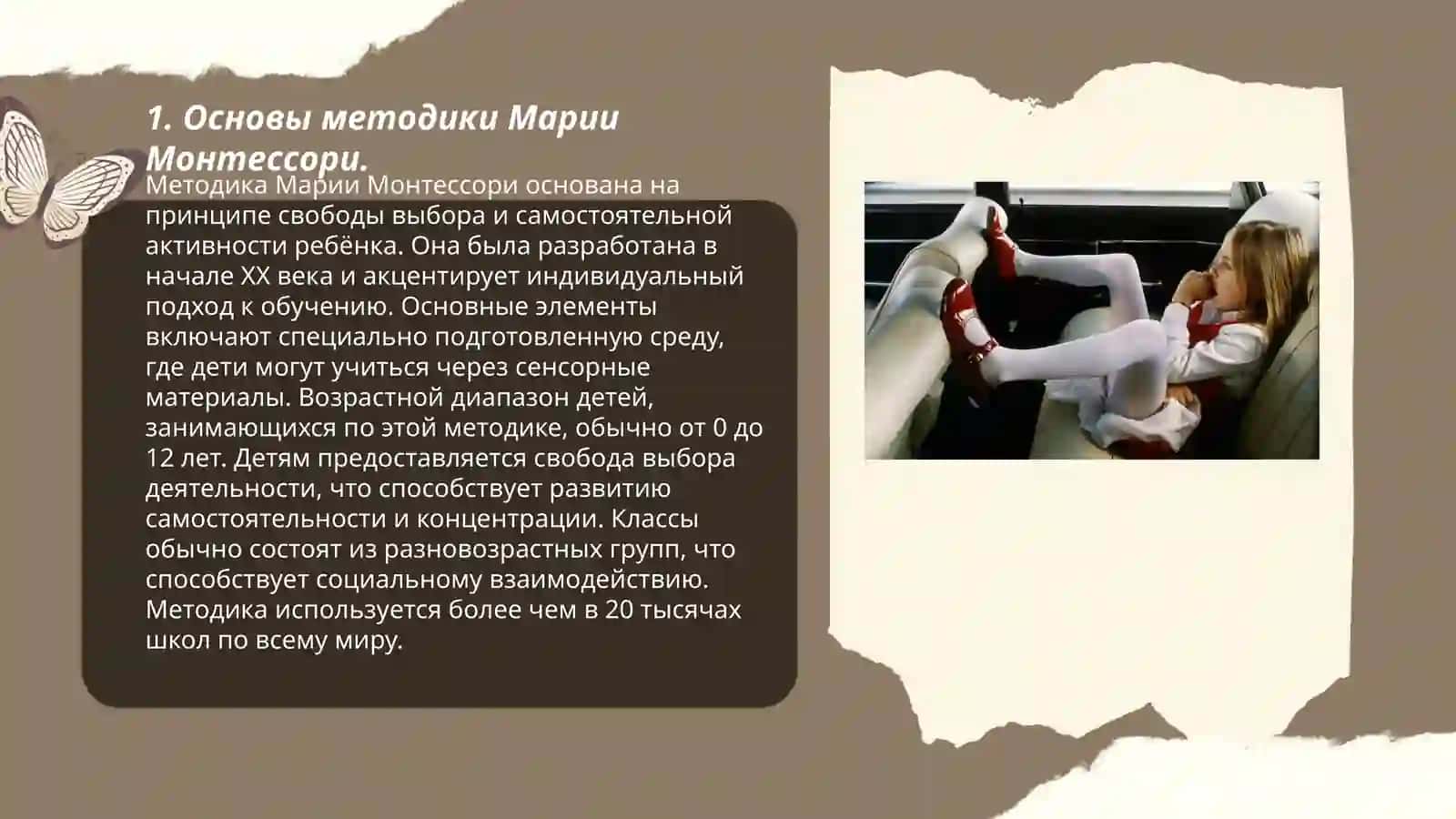 1. Основы методики Марии Монтессори.

Методика Марии Монтессори основана на принципе свободы выбора и самостоятельной активности ребёнка. Она была разработана в начале XX века и акцентирует индивидуальный подход к обучению. Основные элементы включают специально подготовленную среду, где дети могут учиться через сенсорные материалы. Возрастной диапазон детей, занимающихся по этой методике, обычно от 0 до 12 лет. Детям предоставляется свобода выбора деятельности, что способствует развитию самостоятельности и концентрации. Классы обычно состоят из разновозрастных групп, что способствует социальному взаимодействию. Методика используется более чем в 20 тысячах школ по всему миру.